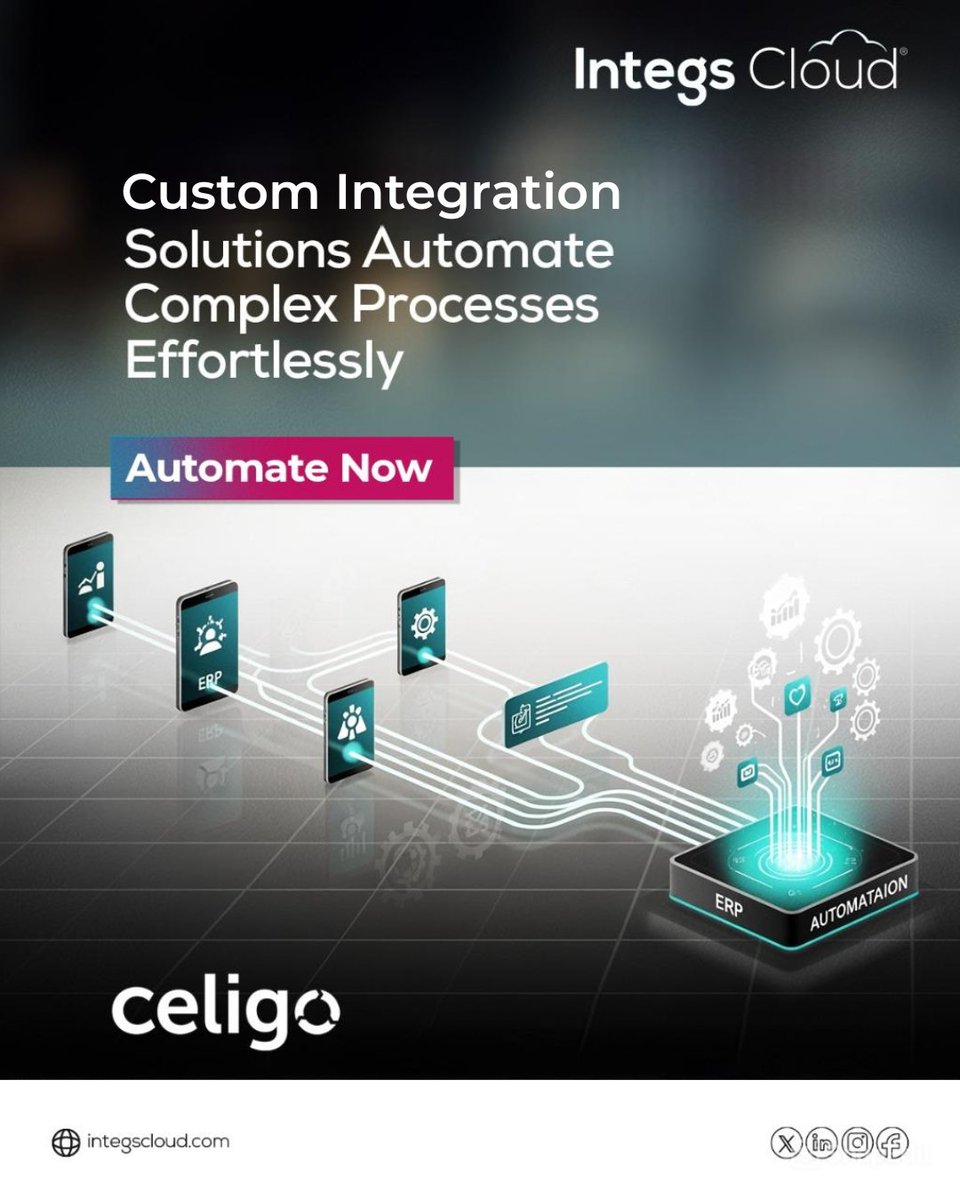 Integs Cloud

Custom Integration Solutions Automate Complex Processes Effortlessly

Automate Now

ERP

ERP

AUTOMATAION

celigo

integscloud.com